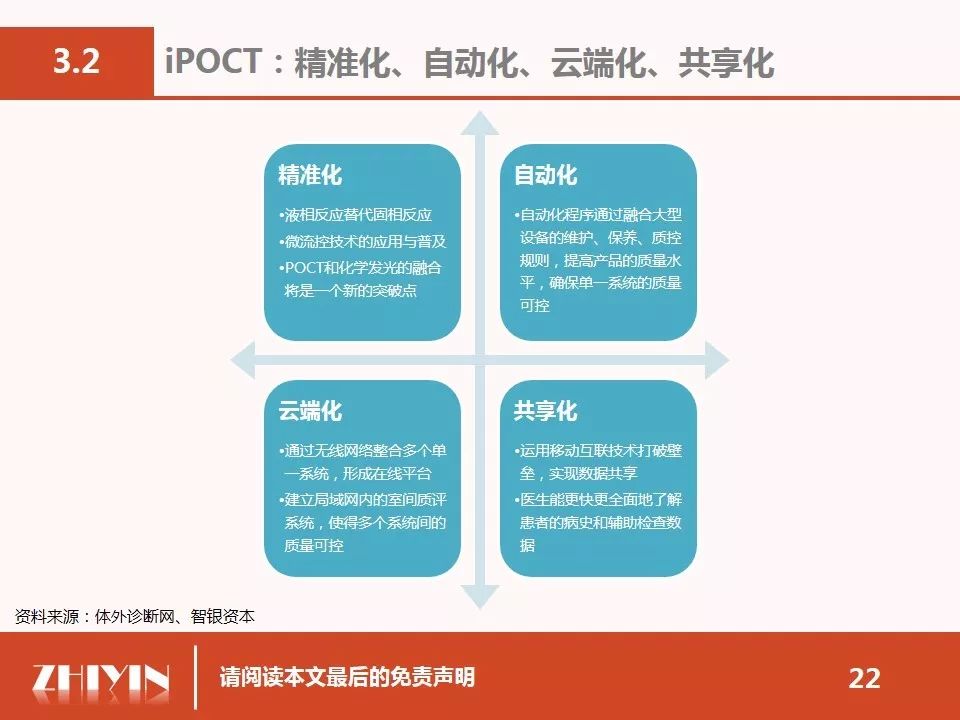 3.2 iPOCT：精准化、自动化、云端化、共享化

精准化

•液相反应替代固相反应
•微流控技术的应用与普及
•POCT和化学发光的融合将是一个新的突破点

自动化

•自动化程序通过融合大型设备的维护、保养、质控规则，提高产品的质量水平，确保单一系统的质量可控

云端化

•通过无线网络整合多个单一系统，形成在线平台
•建立局域网内的室间质评系统，使得多个系统间的质量可控

共享化

•运用移动互联技术打破壁垒，实现数据共享
•医生能更快更全面地了解患者的病史和辅助检查数据

资料来源：体外诊断网、智银资本

ZHIYIN 请阅读本文最后的免责声明 22